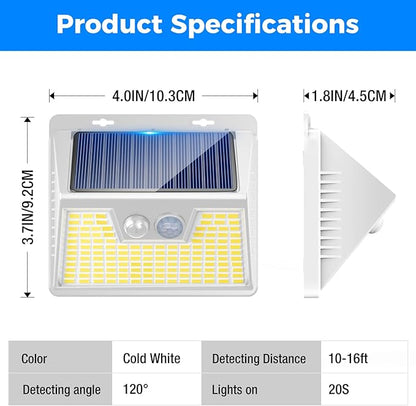 Product Specifications

4.0IN/10.3CM

1.8IN/4.5CM

3.7IN/9.2CM

| Color | Cold White | Detecting Distance | 10-16ft |
|---|---|---|---|
| Detecting angle | 120° | Lights on | 20S |